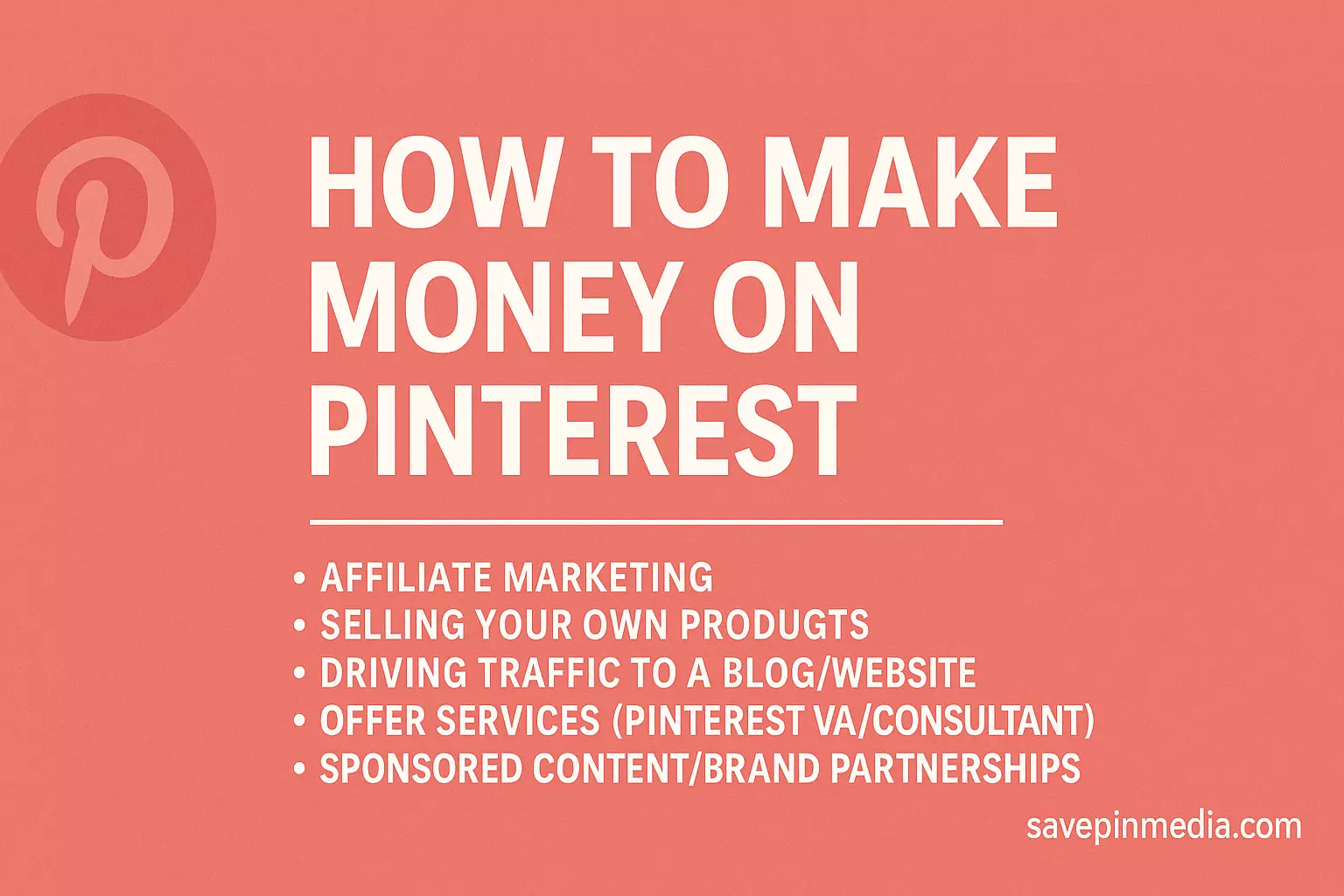 HOW TO MAKE MONEY ON PINTEREST

• AFFILIATE MARKETING
• SELLING YOUR OWN PRODUGTS
• DRIVING TRAFFIC TO A BLOG/WEBSITE
• OFFER SERVICES (PINTEREST VA/CONSULTANT)
• SPONSORED CONTENT/BRAND PARTNERSHIPS

savepinmedia.com